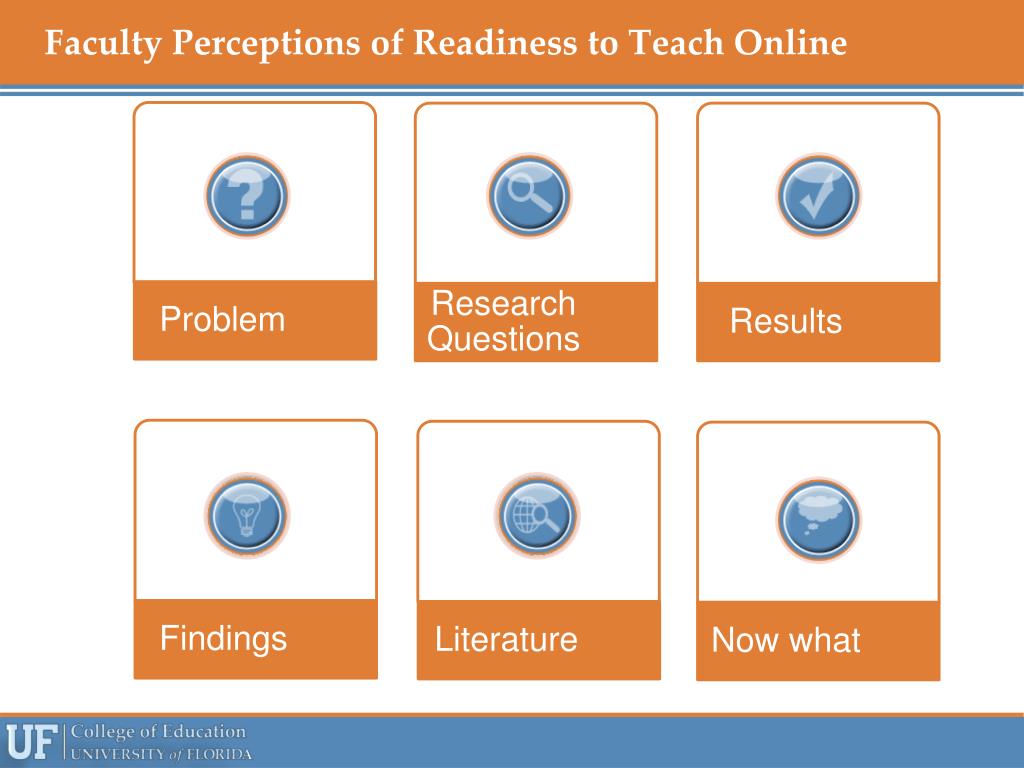 Faculty Perceptions of Readiness to Teach Online

Problem

Research Questions

Results

Findings

Literature

Now what

UF College of Education
UNIVERSITY of FLORIDA